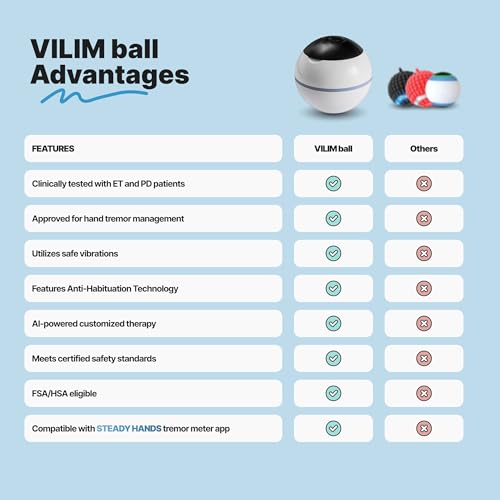 VILIM ball Advantages

| FEATURES | VILIM ball | Others |
|---|---|---|
| Clinically tested with ET and PD patients | ✓ | ✗ |
| Approved for hand tremor management | ✓ | ✗ |
| Utilizes safe vibrations | ✓ | ✗ |
| Features Anti-Habituation Technology | ✓ | ✗ |
| AI-powered customized therapy | ✓ | ✗ |
| Meets certified safety standards | ✓ | ✗ |
| FSA/HSA eligible | ✓ | ✗ |
| Compatible with STEADY HANDS tremor meter app | ✓ | ✗ |